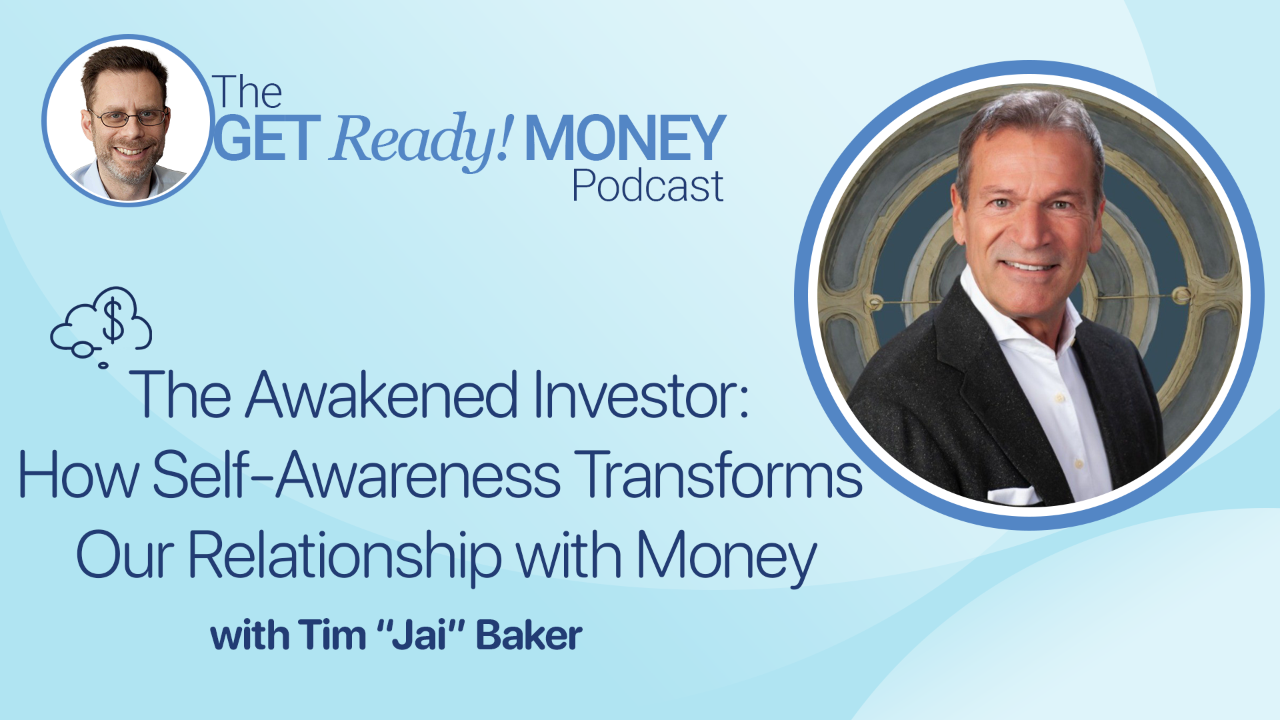 The GET Ready! MONEY Podcast

$

The Awakened Investor: How Self-Awareness Transforms Our Relationship with Money

with Tim "Jai" Baker